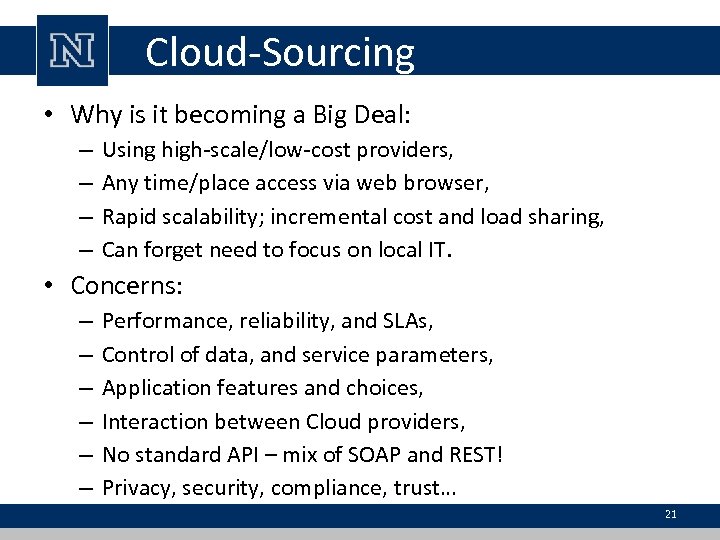 N

Cloud-Sourcing

• Why is it becoming a Big Deal:
– Using high-scale/low-cost providers,
– Any time/place access via web browser,
– Rapid scalability; incremental cost and load sharing,
– Can forget need to focus on local IT.

• Concerns:
– Performance, reliability, and SLAs,
– Control of data, and service parameters,
– Application features and choices,
– Interaction between Cloud providers,
– No standard API – mix of SOAP and REST!
– Privacy, security, compliance, trust…

21